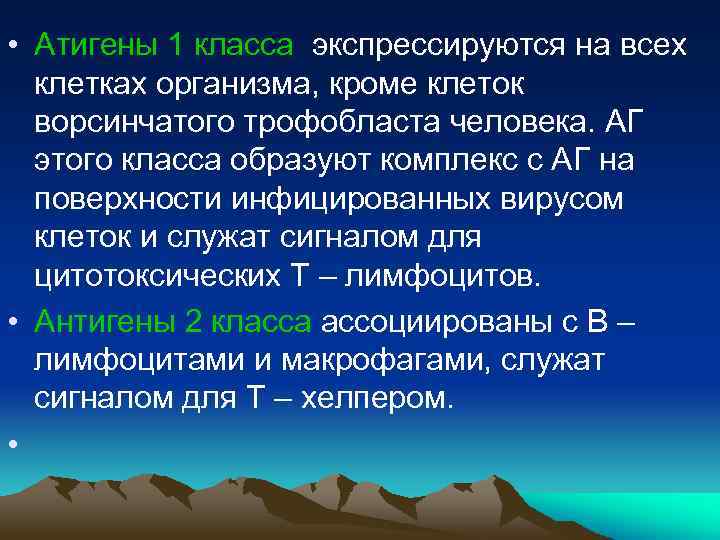 • Атигены 1 класса  экспрессируются на всех клетках организма, кроме клеток ворсинчатого трофобласта человека. АГ этого класса образуют комплекс с АГ на поверхности инфицированных вирусом клеток и служат сигналом для цитотоксических Т – лимфоцитов.

• Антигены 2 класса ассоциированы с В – лимфоцитами и макрофагами, служат сигналом для Т – хелпером.

•